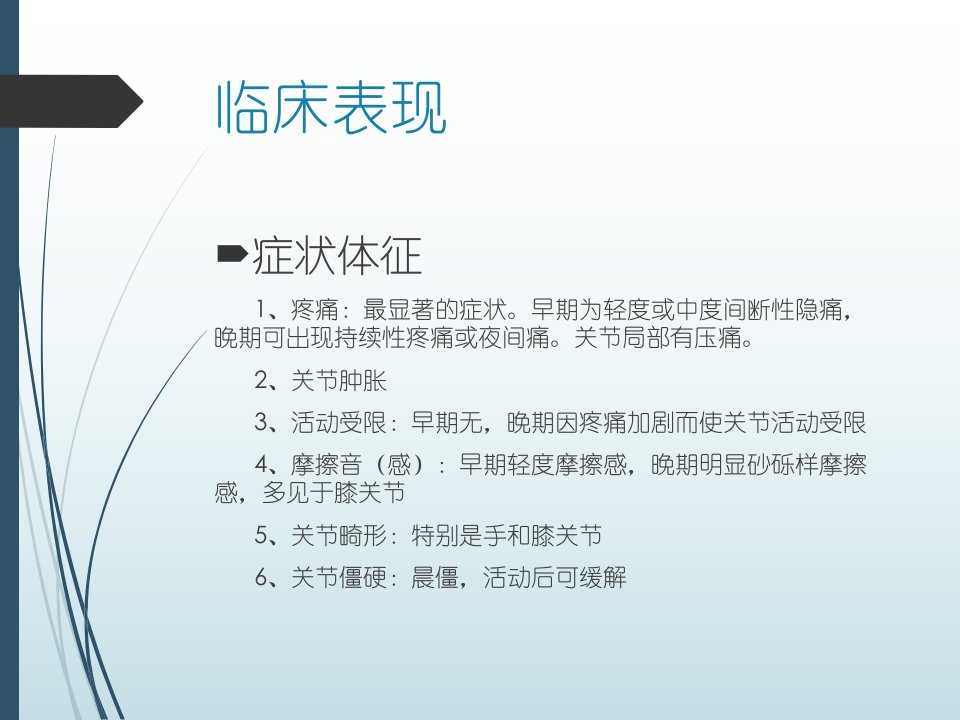 临床表现

➨症状体征

1、疼痛：最显著的症状。早期为轻度或中度间断性隐痛，晚期可出现持续性疼痛或夜间痛。关节局部有压痛。

2、关节肿胀

3、活动受限：早期无，晚期因疼痛加剧而使关节活动受限

4、摩擦音（感）：早期轻度摩擦感，晚期明显砂砾样摩擦感，多见于膝关节

5、关节畸形：特别是手和膝关节

6、关节僵硬：晨僵，活动后可缓解